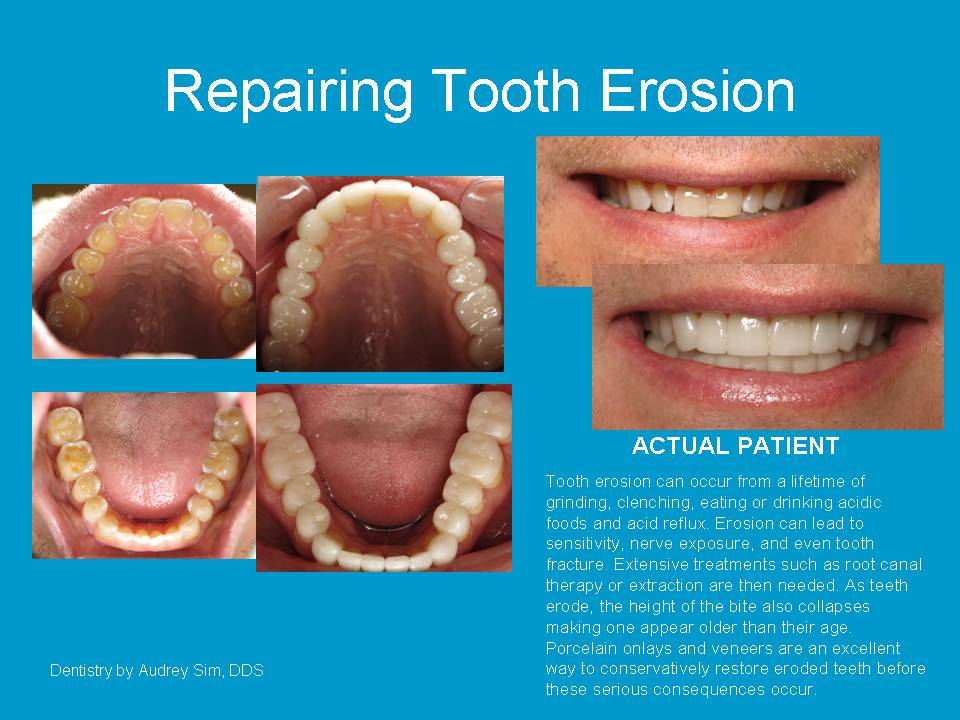 Repairing Tooth Erosion

ACTUAL PATIENT

Tooth erosion can occur from a lifetime of grinding, clenching, eating or drinking acidic foods and acid reflux. Erosion can lead to sensitivity, nerve exposure, and even tooth fracture. Extensive treatments such as root canal therapy or extraction are then needed. As teeth erode, the height of the bite also collapses making one appear older than their age. Porcelain onlays and veneers are an excellent way to conservatively restore eroded teeth before these serious consequences occur.

Dentistry by Audrey Sim, DDS